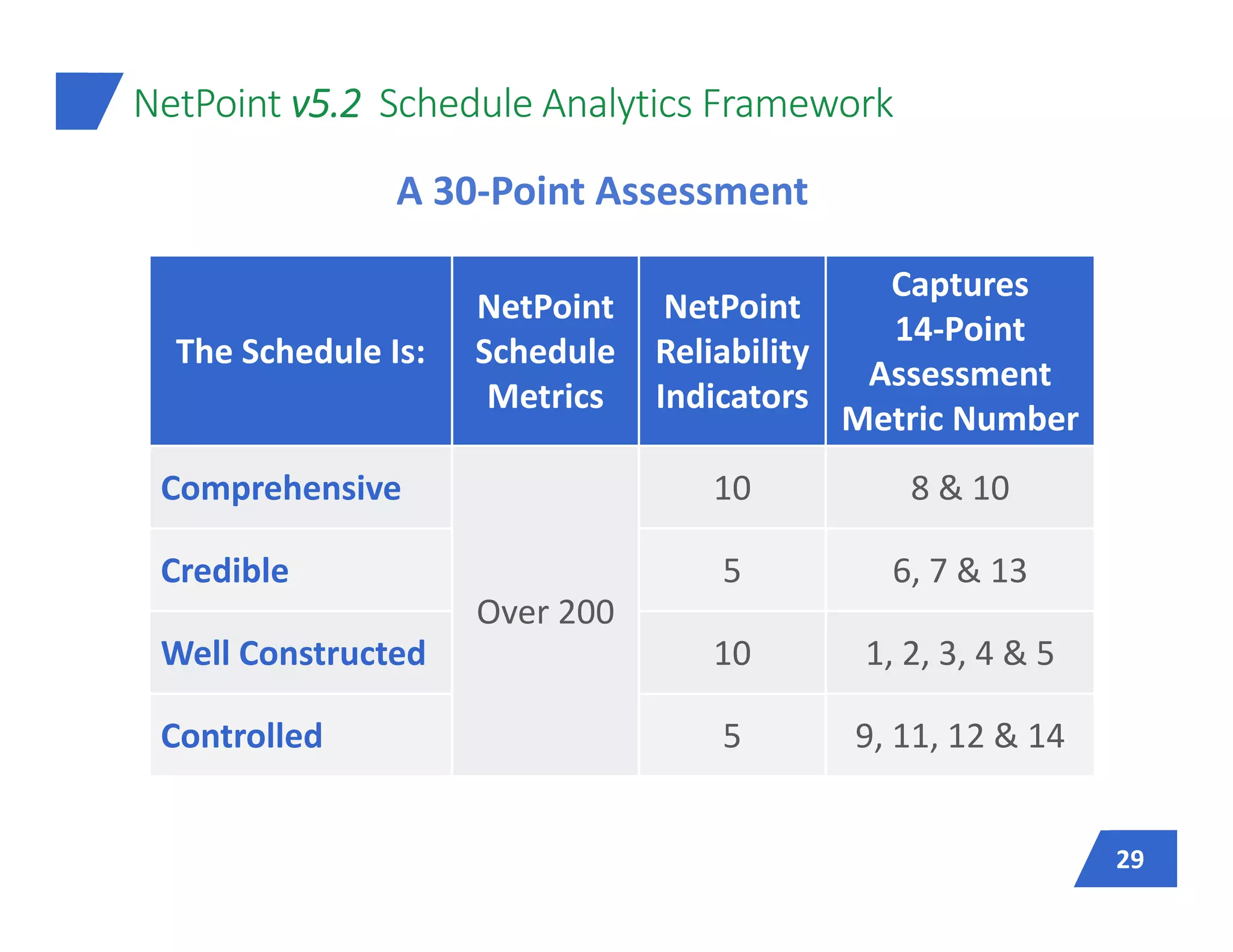 NetPoint v5.2 Schedule Analytics Framework

A 30-Point Assessment

| The Schedule Is: | NetPoint Schedule Metrics | NetPoint Reliability Indicators | Captures 14-Point Assessment Metric Number |
|---|---|---|---|
| Comprehensive | Over 200 | 10 | 8 & 10 |
| Credible | | 5 | 6, 7 & 13 |
| Well Constructed | | 10 | 1, 2, 3, 4 & 5 |
| Controlled | | 5 | 9, 11, 12 & 14 |

29